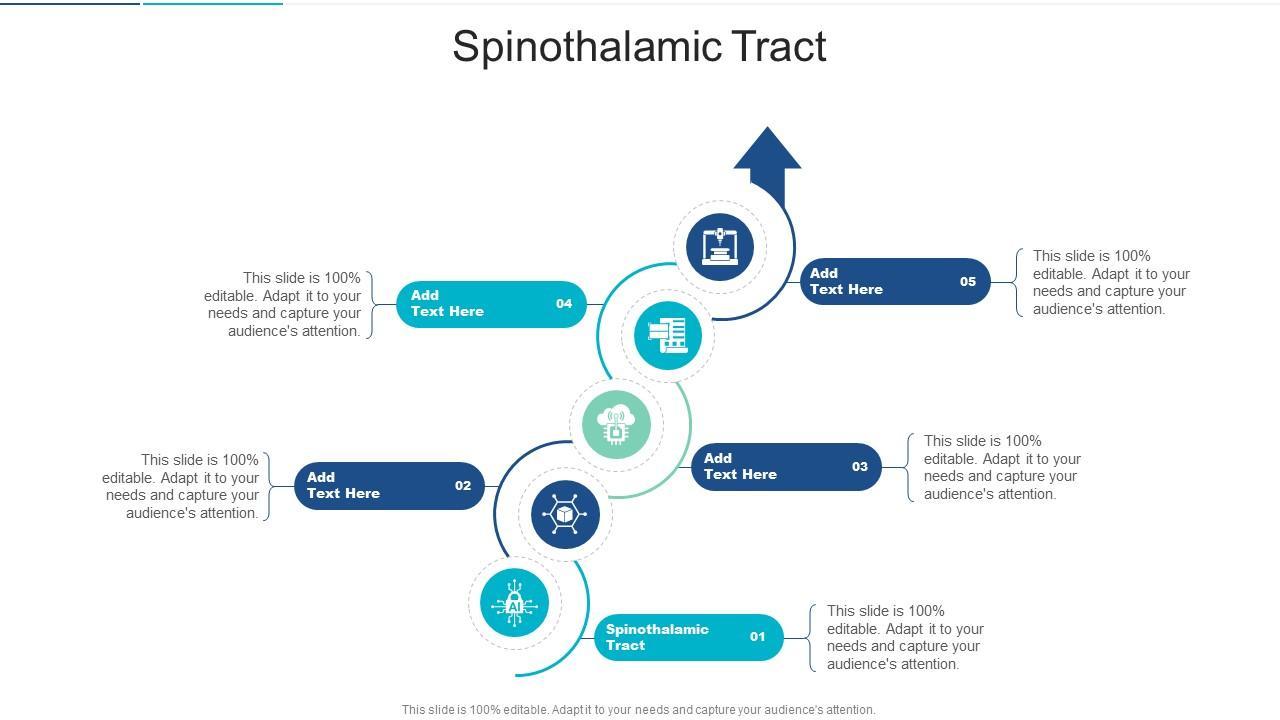 Spinothalamic Tract

This slide is 100% editable. Adapt it to your needs and capture your audience's attention.

Add Text Here 04

Add Text Here 05

This slide is 100% editable. Adapt it to your needs and capture your audience's attention.

This slide is 100% editable. Adapt it to your needs and capture your audience's attention.

Add Text Here 02

Add Text Here 03

This slide is 100% editable. Adapt it to your needs and capture your audience's attention.

AI

Spinothalamic Tract 01

This slide is 100% editable. Adapt it to your needs and capture your audience's attention.

This slide is 100% editable. Adapt it to your needs and capture your audience's attention.